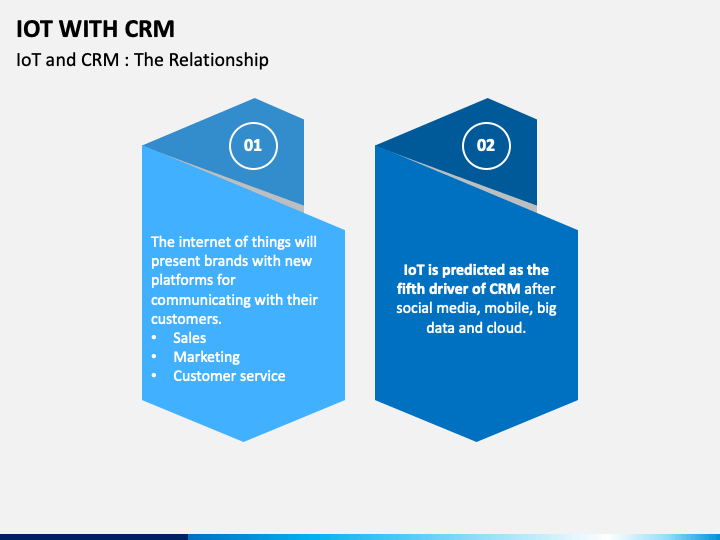 IOT WITH CRM
IoT and CRM : The Relationship

01

The internet of things will present brands with new platforms for communicating with their customers.
• Sales
• Marketing
• Customer service

02

IoT is predicted as the fifth driver of CRM after social media, mobile, big data and cloud.